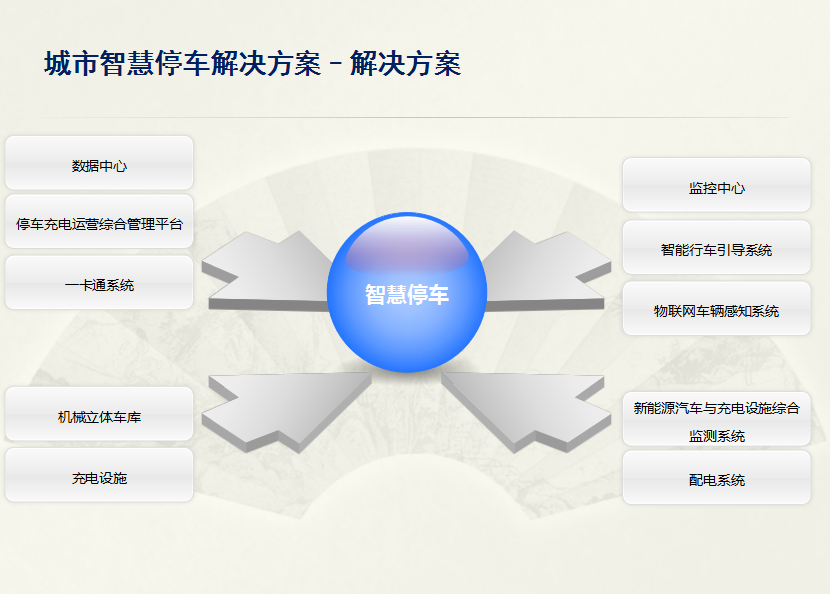 城市智慧停车解决方案 – 解决方案

数据中心

停车充电运营综合管理平台

一卡通系统

机械立体车库

充电设施

智慧停车

监控中心

智能行车引导系统

物联网车辆感知系统

新能源汽车与充电设施综合监测系统

配电系统